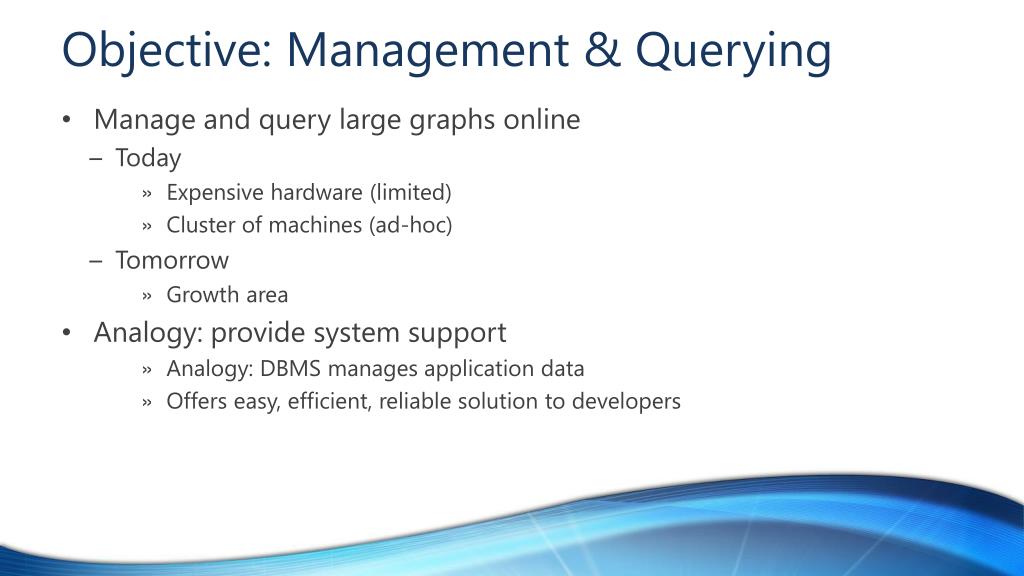 Objective: Management & Querying

• Manage and query large graphs online
  – Today
    » Expensive hardware (limited)
    » Cluster of machines (ad-hoc)
  – Tomorrow
    » Growth area
• Analogy: provide system support
    » Analogy: DBMS manages application data
    » Offers easy, efficient, reliable solution to developers